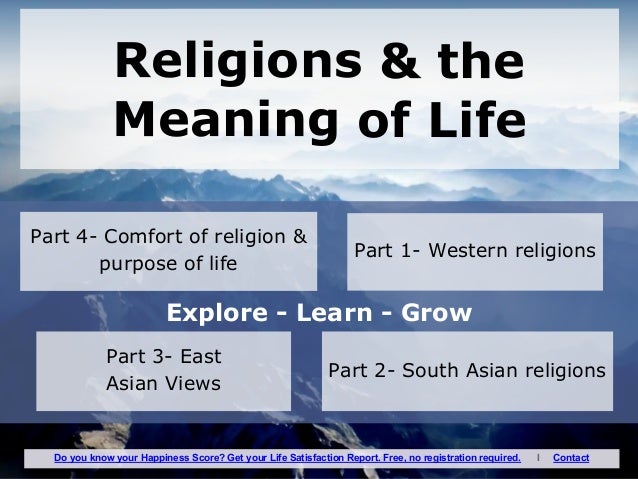 Religions & the Meaning of Life

Part 4- Comfort of religion & purpose of life

Part 1- Western religions

Explore - Learn - Grow

Part 3- East Asian Views

Part 2- South Asian religions

Do you know your Happiness Score? Get your Life Satisfaction Report. Free, no registration required. | Contact